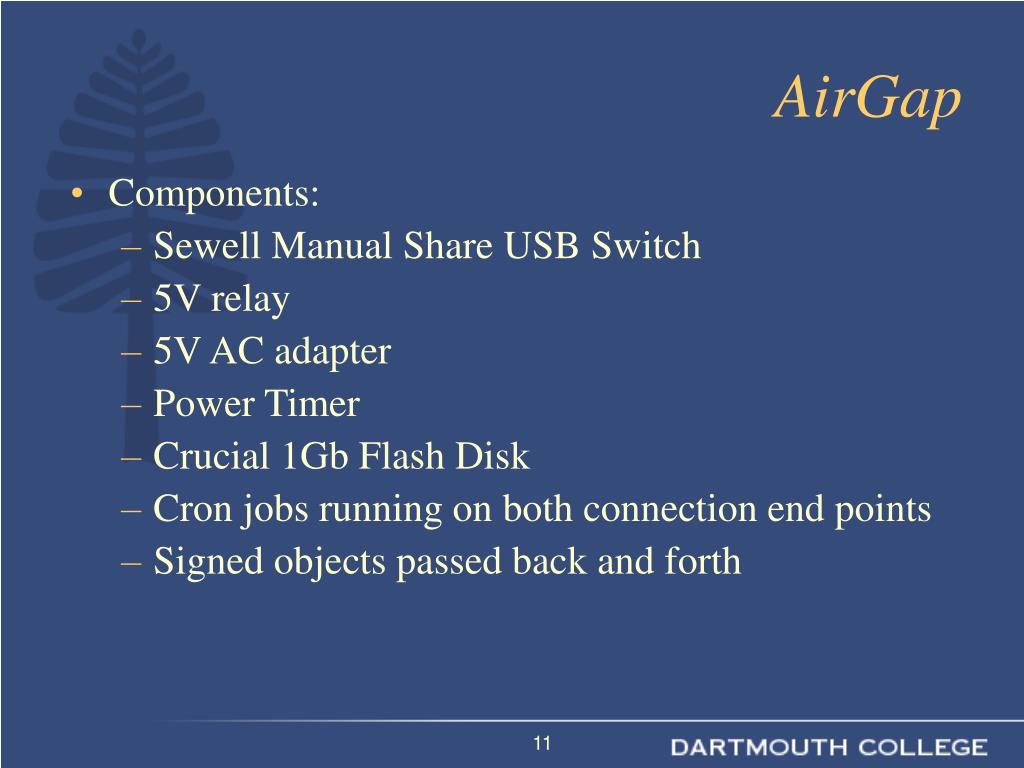 AirGap

• Components:
– Sewell Manual Share USB Switch
– 5V relay
– 5V AC adapter
– Power Timer
– Crucial 1Gb Flash Disk
– Cron jobs running on both connection end points
– Signed objects passed back and forth

11

DARTMOUTH COLLEGE